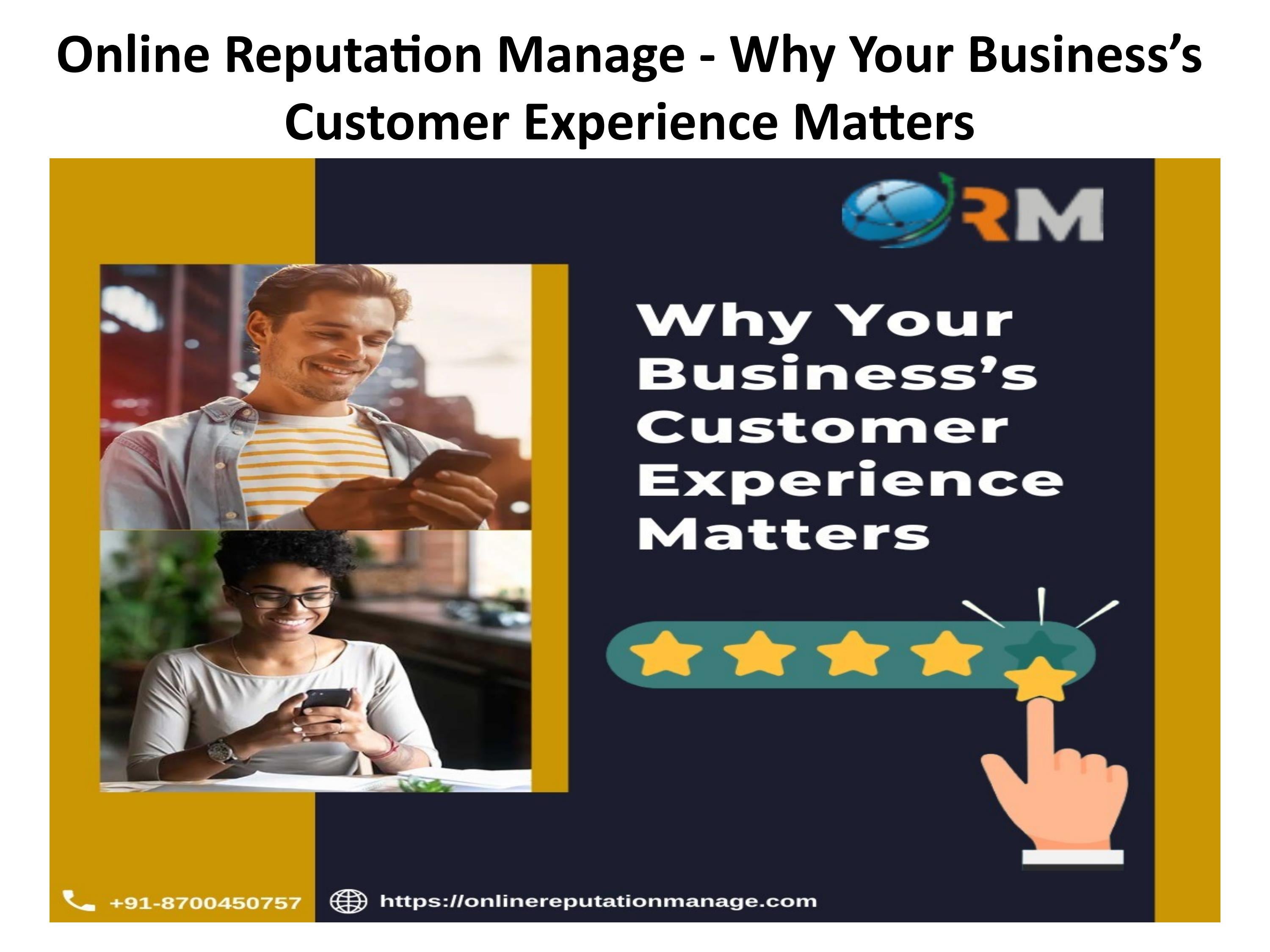 Online Reputation Manage - Why Your Business's Customer Experience Matters

RM

Why Your Business's Customer Experience Matters

+91-8700450757

https://onlinereputationmanage.com